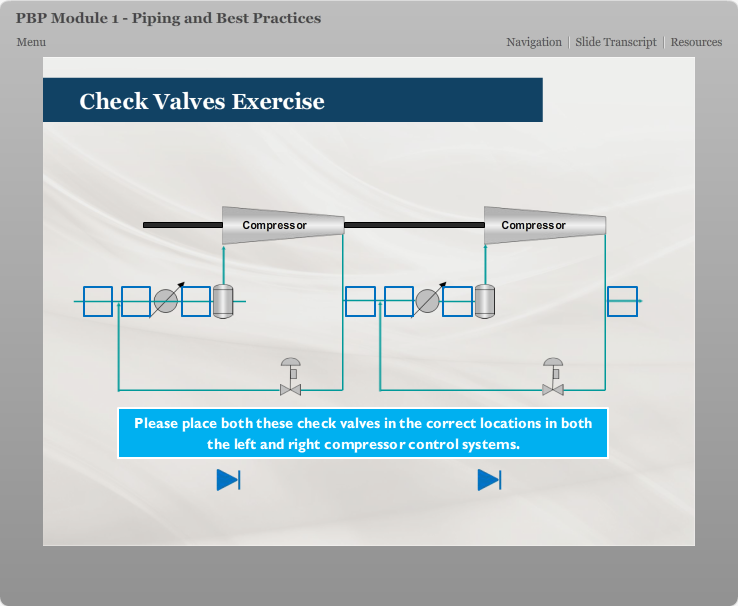 PBP Module 1 - Piping and Best Practices

Menu

Navigation | Slide Transcript | Resources

Check Valves Exercise

Compressor

Compressor

Please place both these check valves in the correct locations in both the left and right compressor control systems.